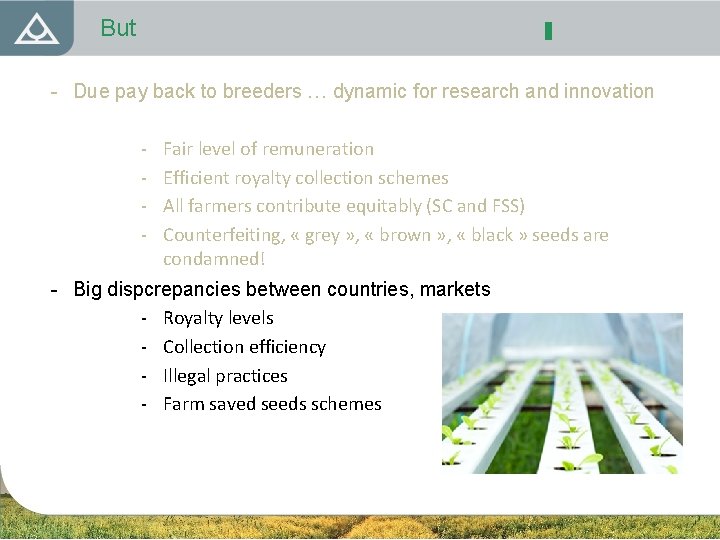 But

- Due pay back to breeders … dynamic for research and innovation

- Fair level of remuneration
- Efficient royalty collection schemes
- All farmers contribute equitably (SC and FSS)
- Counterfeiting, « grey », « brown », « black » seeds are condamned!

- Big dispcrepancies between countries, markets
- Royalty levels
- Collection efficiency
- Illegal practices
- Farm saved seeds schemes